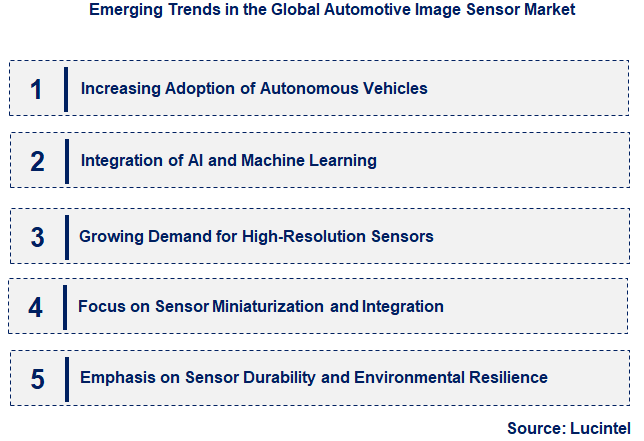 Emerging Trends in the Global Automotive Image Sensor Market

1 Increasing Adoption of Autonomous Vehicles

2 Integration of AI and Machine Learning

3 Growing Demand for High-Resolution Sensors

4 Focus on Sensor Miniaturization and Integration

5 Emphasis on Sensor Durability and Environmental Resilience

Source: Lucintel